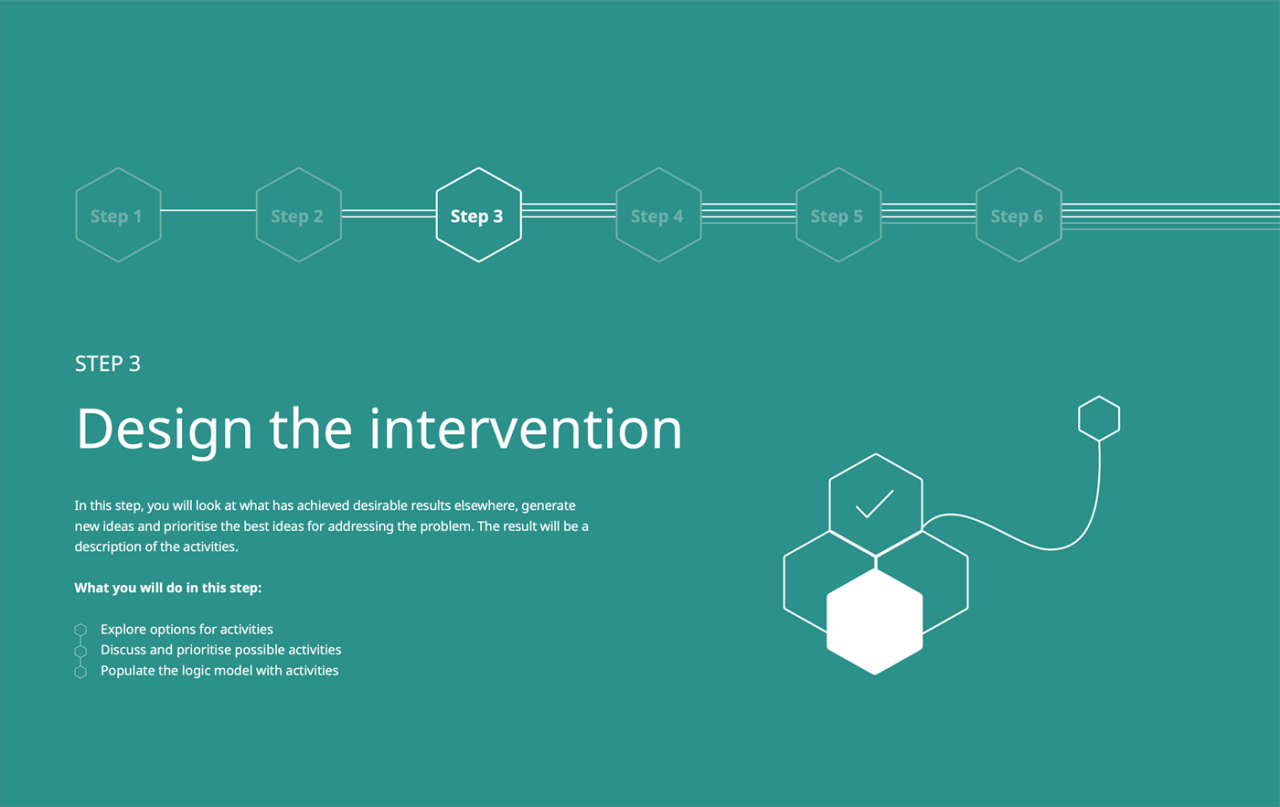 Step 1
Step 2
Step 3
Step 4
Step 5
Step 6

STEP 3

Design the intervention

In this step, you will look at what has achieved desirable results elsewhere, generate new ideas and prioritise the best ideas for addressing the problem. The result will be a description of the activities.

What you will do in this step:

Explore options for activities
Discuss and prioritise possible activities
Populate the logic model with activities